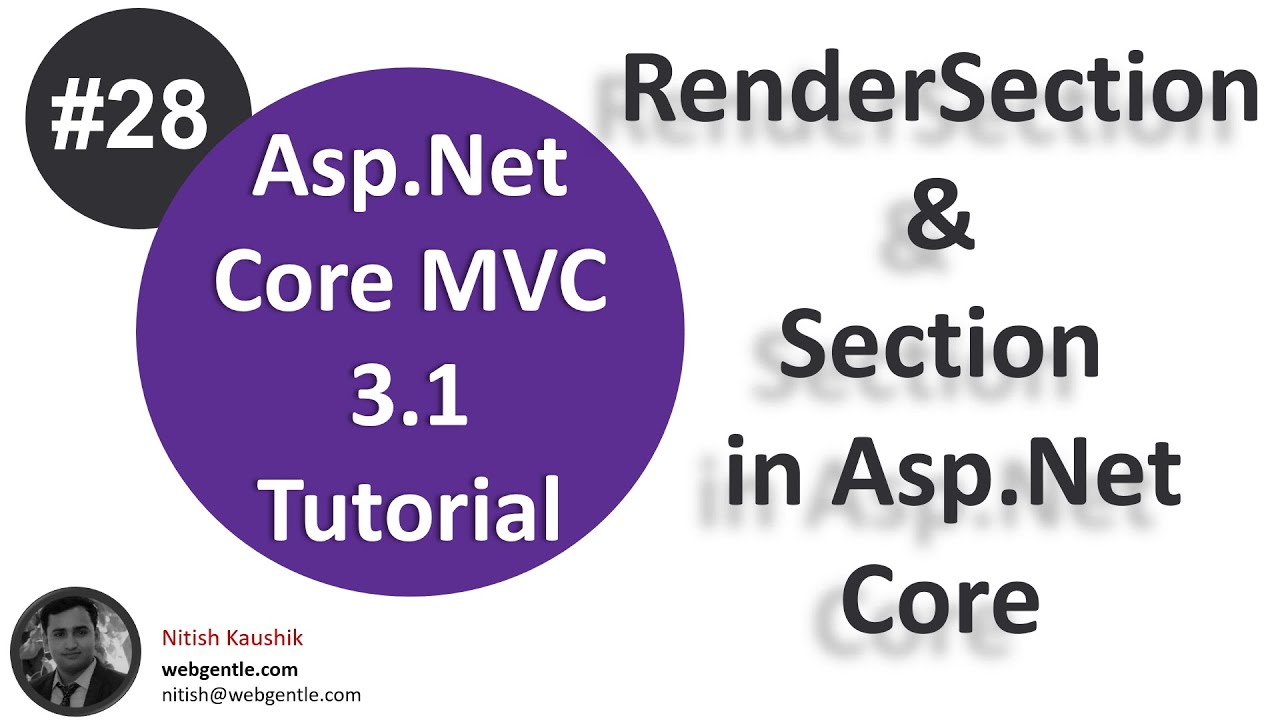 #28

Asp.Net Core MVC 3.1 Tutorial

RenderSection & Section in Asp.Net Core

Nitish Kaushik
webgentle.com
nitish@webgentle.com